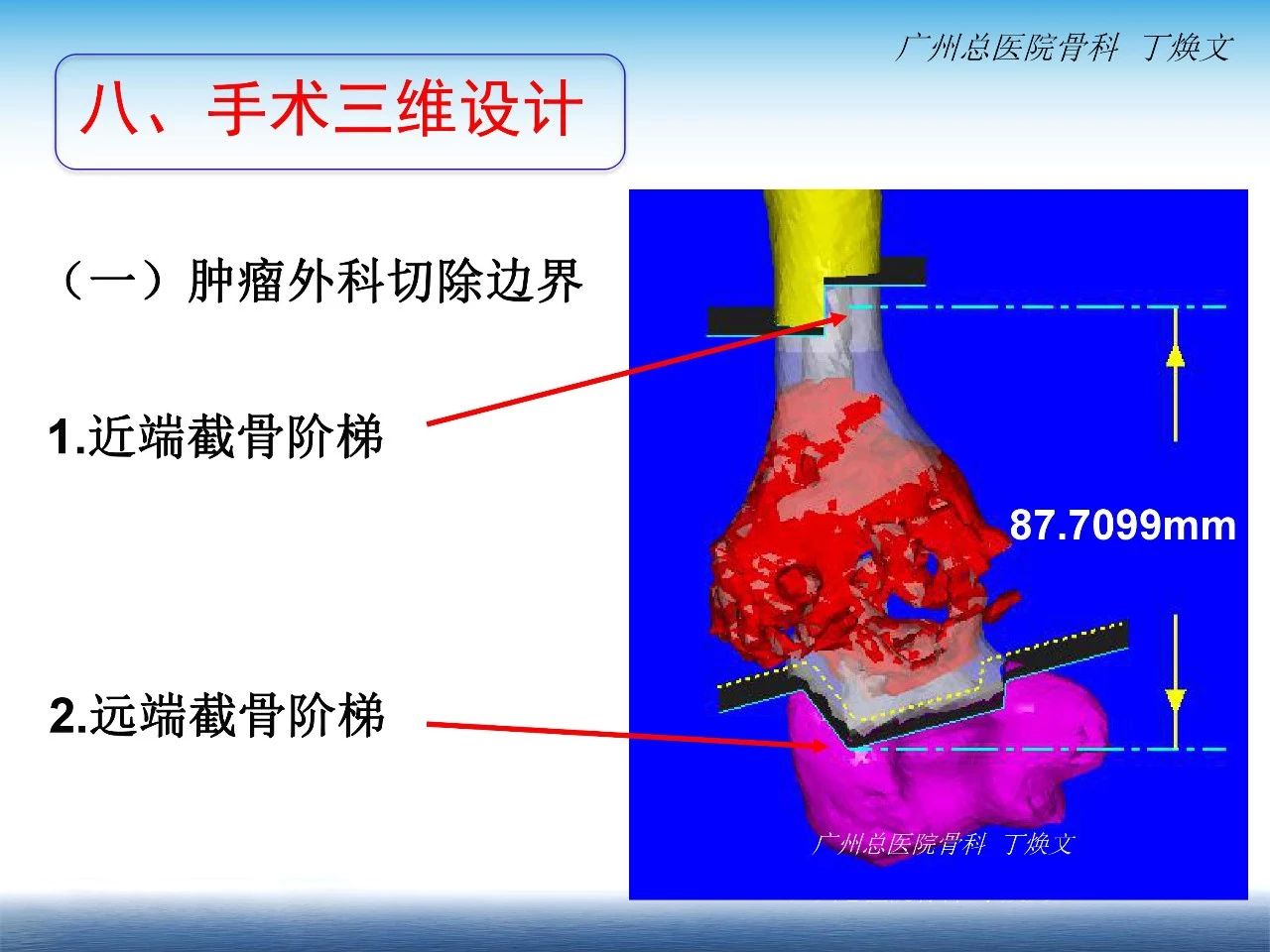 广州总医院骨科 丁焕文

八、手术三维设计

（一）肿瘤外科切除边界

1.近端截骨阶梯

2.远端截骨阶梯

87.7099mm

广州总医院骨科 丁焕文